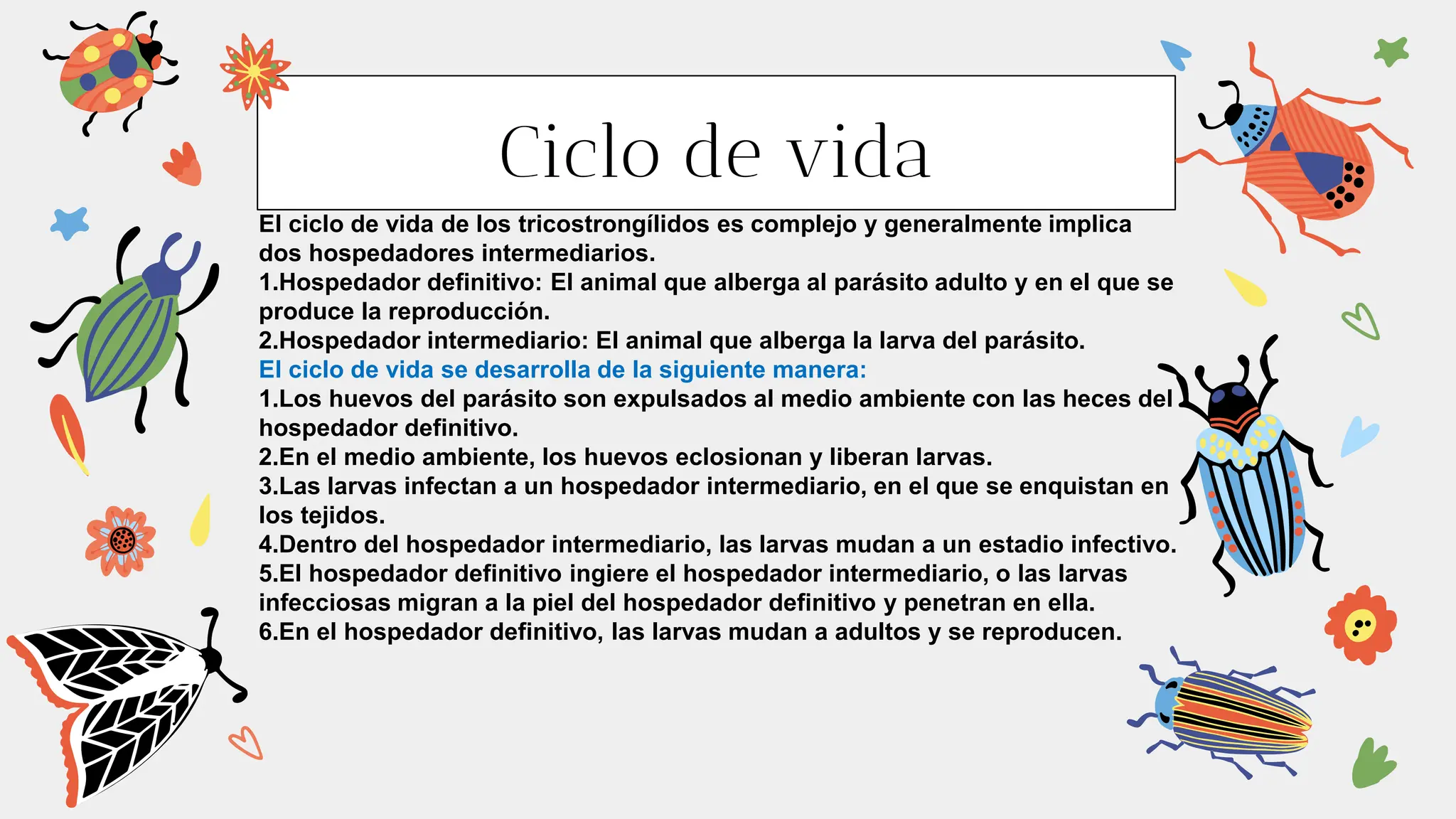 Ciclo de vida

El ciclo de vida de los tricostrongílidos es complejo y generalmente implica dos hospedadores intermediarios.
1.Hospedador definitivo: El animal que alberga al parásito adulto y en el que se produce la reproducción.
2.Hospedador intermediario: El animal que alberga la larva del parásito.
El ciclo de vida se desarrolla de la siguiente manera:
1.Los huevos del parásito son expulsados al medio ambiente con las heces del hospedador definitivo.
2.En el medio ambiente, los huevos eclosionan y liberan larvas.
3.Las larvas infectan a un hospedador intermediario, en el que se enquistan en los tejidos.
4.Dentro del hospedador intermediario, las larvas mudan a un estadio infectivo.
5.El hospedador definitivo ingiere el hospedador intermediario, o las larvas infecciosas migran a la piel del hospedador definitivo y penetran en ella.
6.En el hospedador definitivo, las larvas mudan a adultos y se reproducen.